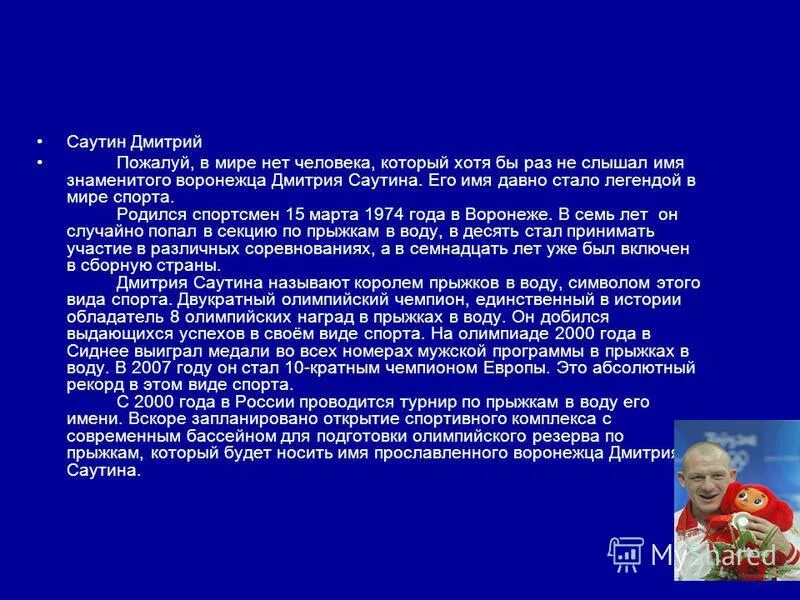 • Саутин Дмитрий

• Пожалуй, в мире нет человека, который хотя бы раз не слышал имя знаменитого воронежца Дмитрия Саутина. Его имя давно стало легендой в мире спорта.

Родился спортсмен 15 марта 1974 года в Воронеже. В семь лет он случайно попал в секцию по прыжкам в воду, в десять стал принимать участие в различных соревнованиях, а в семнадцать лет уже был включен в сборную страны.

Дмитрия Саутина называют королем прыжков в воду, символом этого вида спорта. Двукратный олимпийский чемпион, единственный в истории обладатель 8 олимпийских наград в прыжках в воду. Он добился выдающихся успехов в своём виде спорта. На олимпиаде 2000 года в Сиднее выиграл медали во всех номерах мужской программы в прыжках в воду. В 2007 году он стал 10-кратным чемпионом Европы. Это абсолютный рекорд в этом виде спорта.

С 2000 года в России проводится турнир по прыжкам в воду его имени. Вскоре запланировано открытие спортивного комплекса с современным бассейном для подготовки олимпийского резерва по прыжкам, который будет носить имя прославленного воронежца Дмитрия Саутина.

MyShared